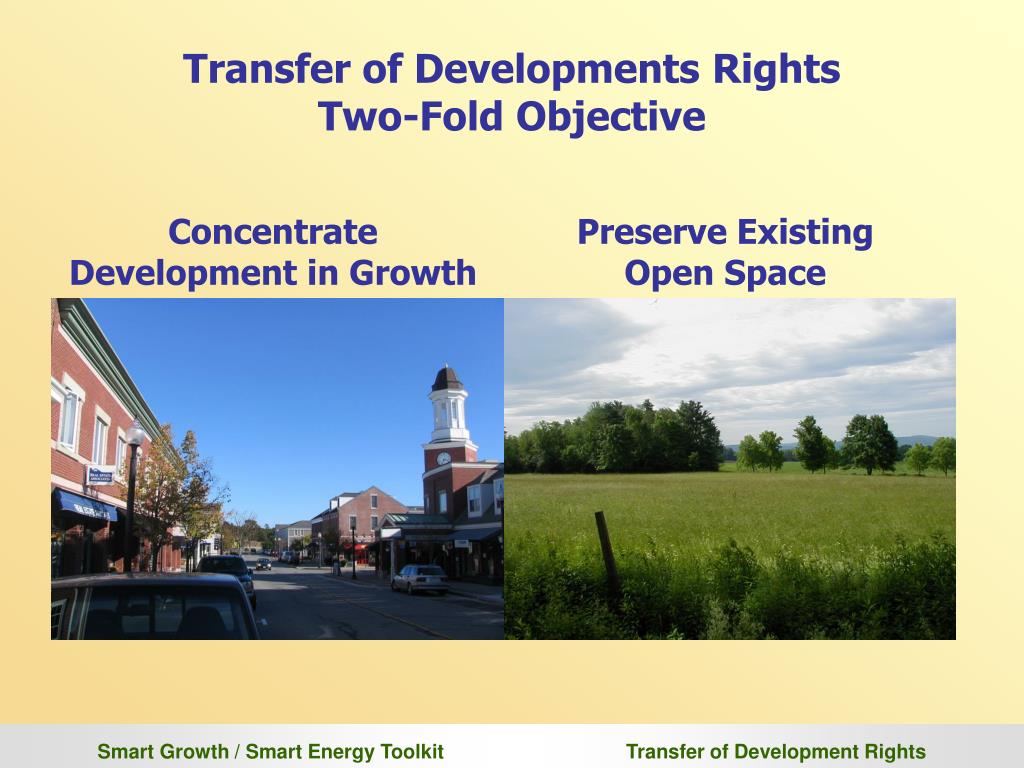 Transfer of Developments Rights
Two-Fold Objective

Concentrate Development in Growth

Preserve Existing Open Space

Smart Growth / Smart Energy Toolkit

Transfer of Development Rights